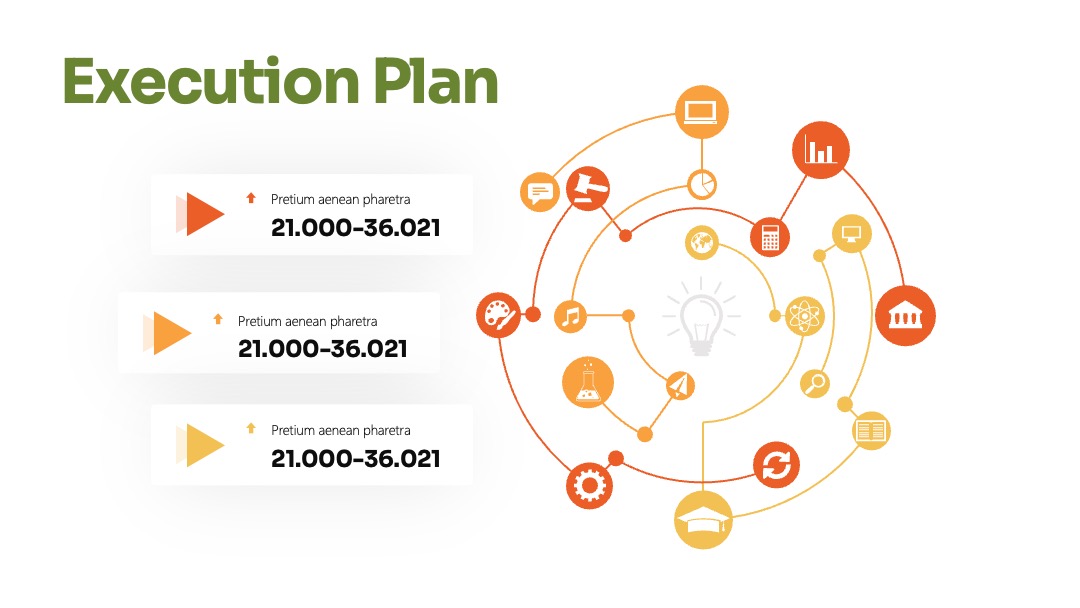 Execution Plan

Pretium aenean pharetra
21.000-36.021

Pretium aenean pharetra
21.000-36.021

Pretium aenean pharetra
21.000-36.021